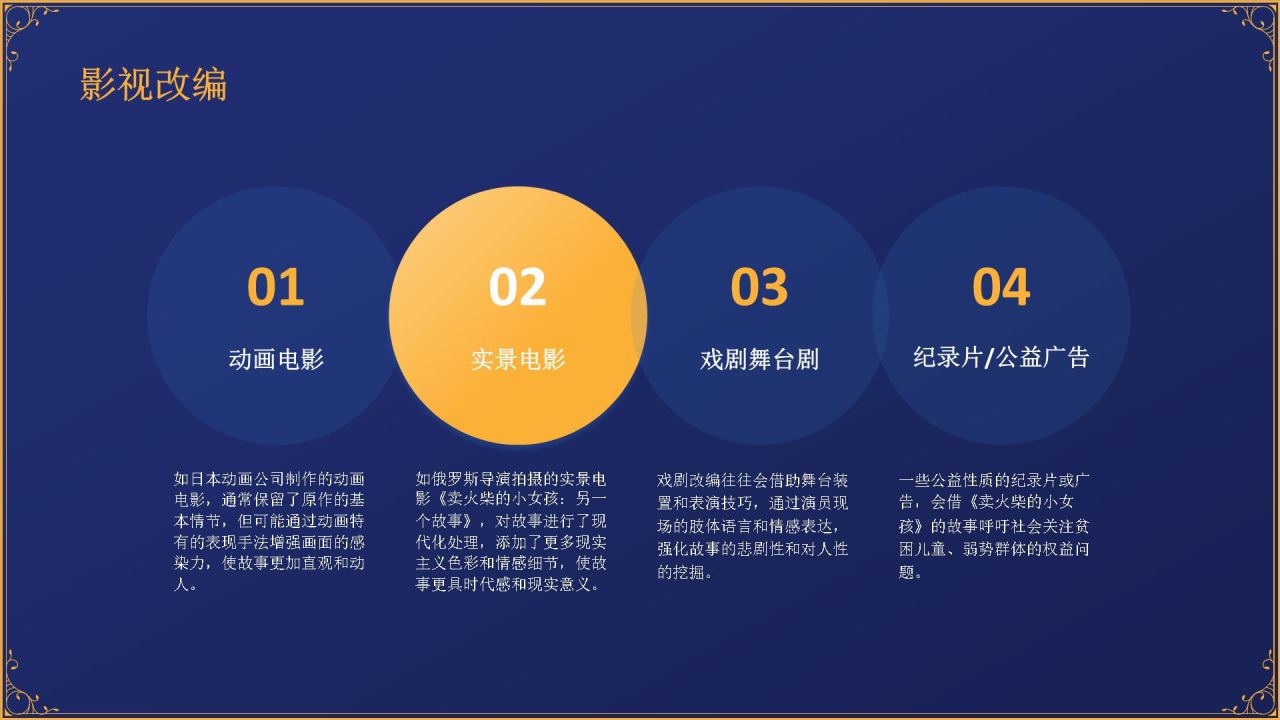 影视改编

01

动画电影

如日本动画公司制作的动画电影，通常保留了原作的基本情节，但可能通过动画特有的表现手法增强画面的感染力，使故事更加直观和动人。

02

实景电影

如俄罗斯导演拍摄的实景电影《卖火柴的小女孩：另一个故事》，对故事进行了现代化处理，添加了更多现实主义色彩和情感细节，使故事更具时代感和现实意义。

03

戏剧舞台剧

戏剧改编往往会借助舞台装置和表演技巧，通过演员现场的肢体语言和情感表达，强化故事的悲剧性和对人性的挖掘。

04

纪录片/公益广告

一些公益性质的纪录片或广告，会借《卖火柴的小女孩》的故事呼吁社会关注贫困儿童、弱势群体的权益问题。